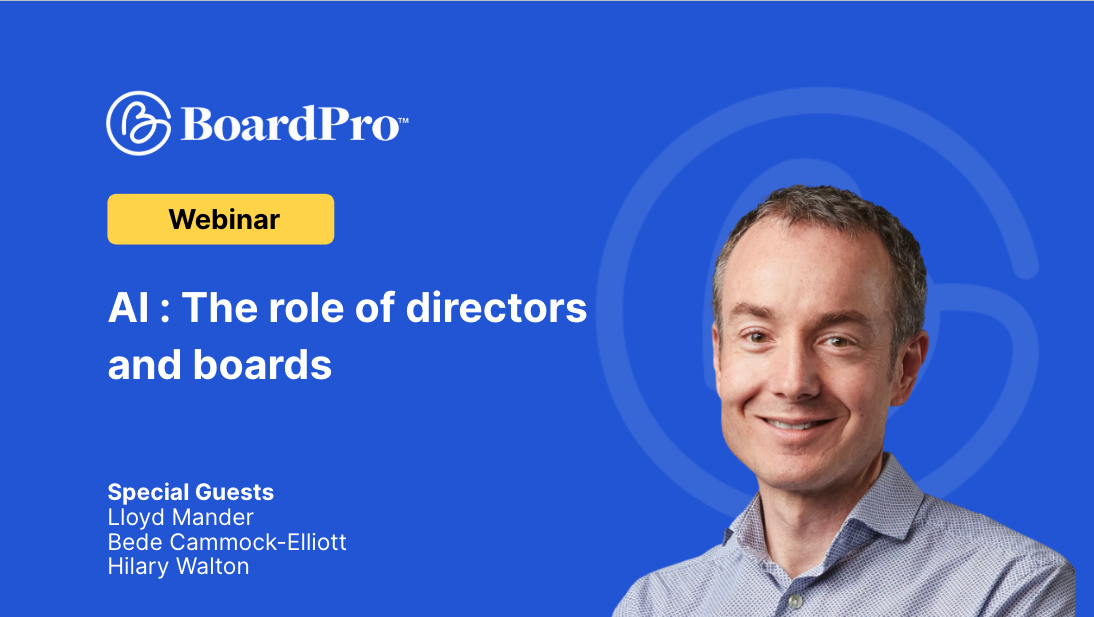 BoardPro™

Webinar

AI : The role of directors and boards

Special Guests
Lloyd Mander
Bede Cammock-Elliott
Hilary Walton